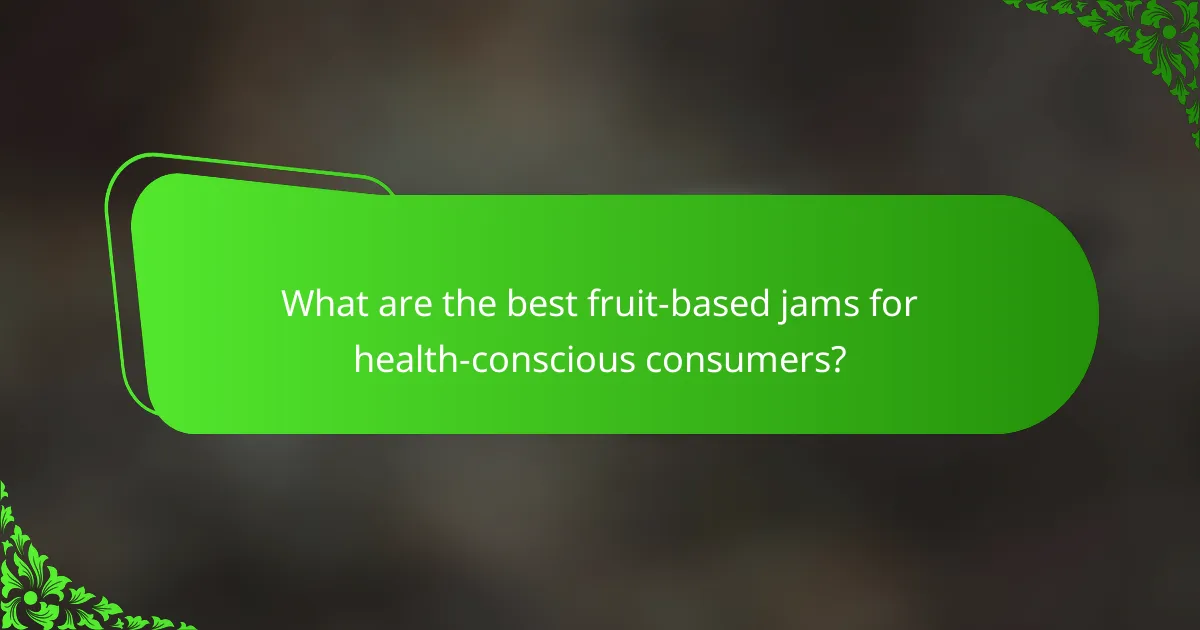 What are the best fruit-based jams for health-conscious consumers?